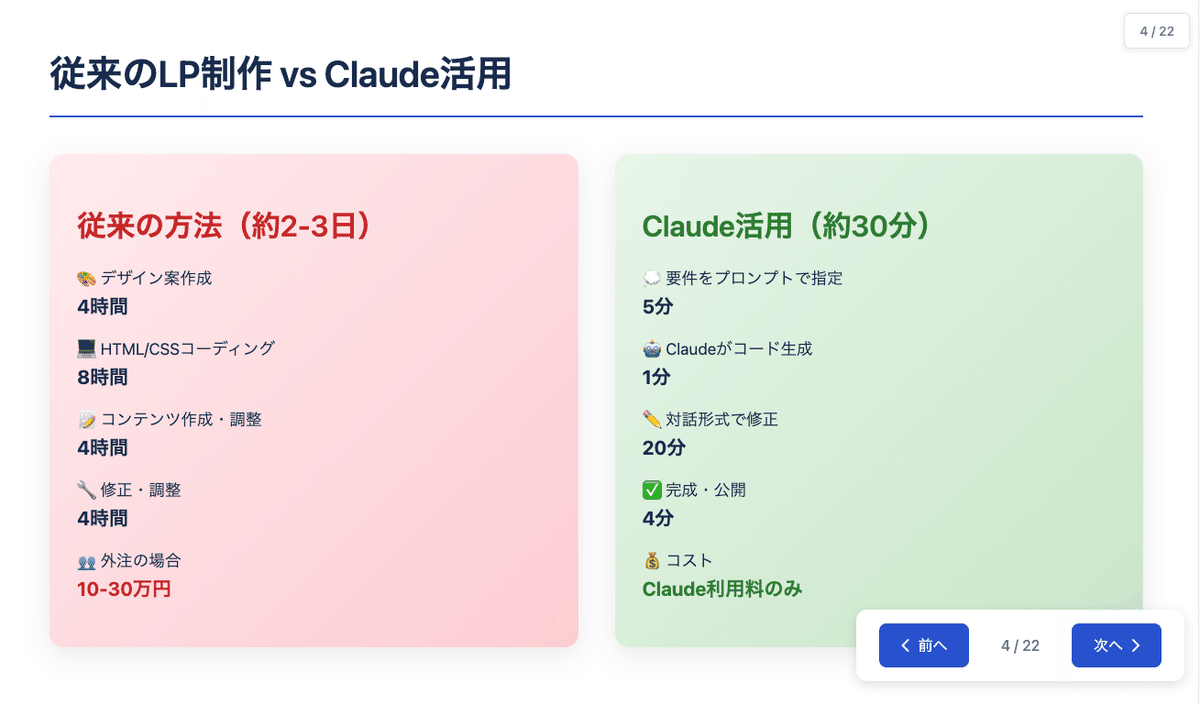 4 / 22

従来のLP制作 vs Claude活用

従来の方法（約2-3日）

🎨 デザイン案作成
4時間

💻 HTML/CSSコーディング
8時間

📝 コンテンツ作成・調整
4時間

🔧 修正・調整
4時間

👥 外注の場合
10-30万円

Claude活用（約30分）

💭 要件をプロンプトで指定
5分

🤖 Claudeがコード生成
1分

✏️ 対話形式で修正
20分

✅ 完成・公開
4分

💰 コスト
Claude利用料のみ

< 前へ
4 / 22
次へ >